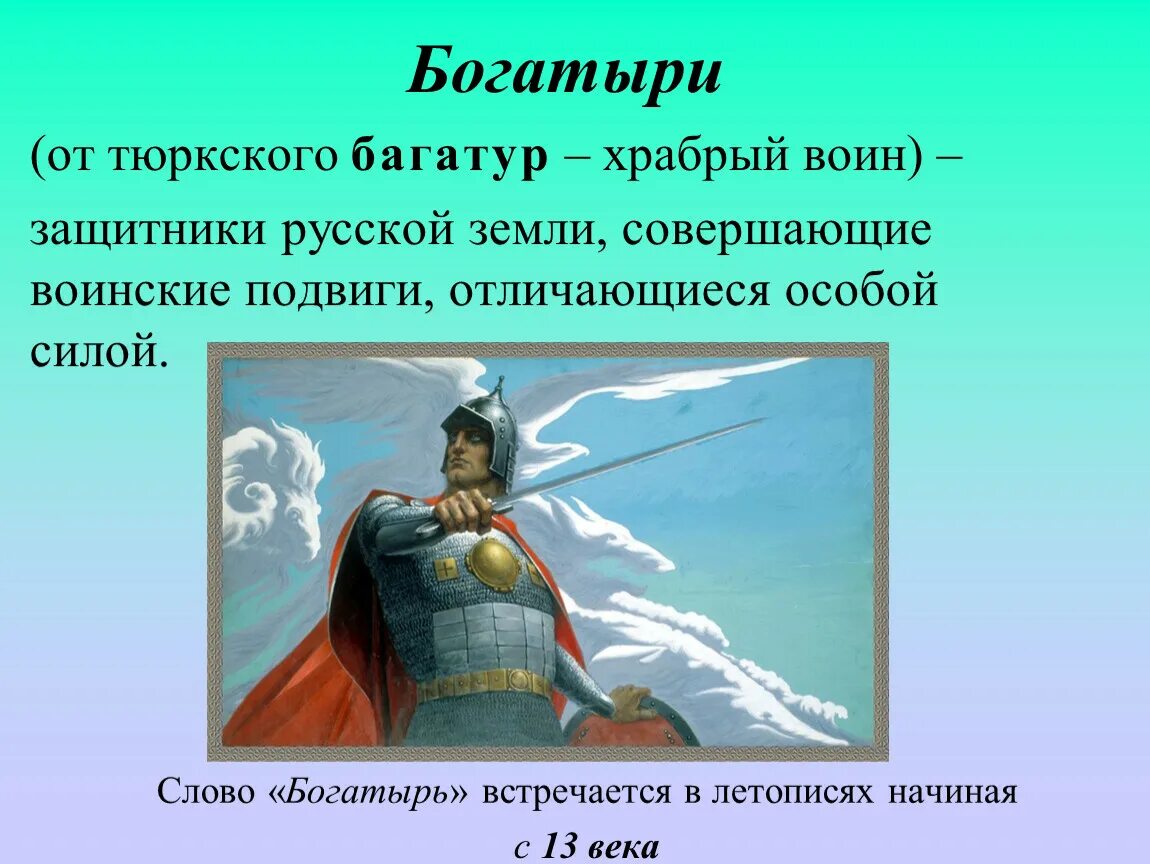 Богатыри

(от тюркского багатур – храбрый воин) –

защитники русской земли, совершающие воинские подвиги, отличающиеся особой силой.

Слово «Богатырь» встречается в летописях начиная с 13 века